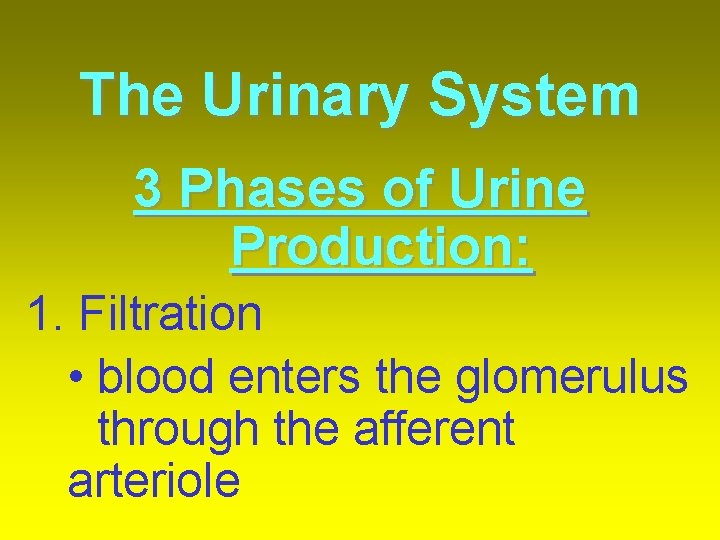 The Urinary System

3 Phases of Urine Production:

1. Filtration

• blood enters the glomerulus through the afferent arteriole